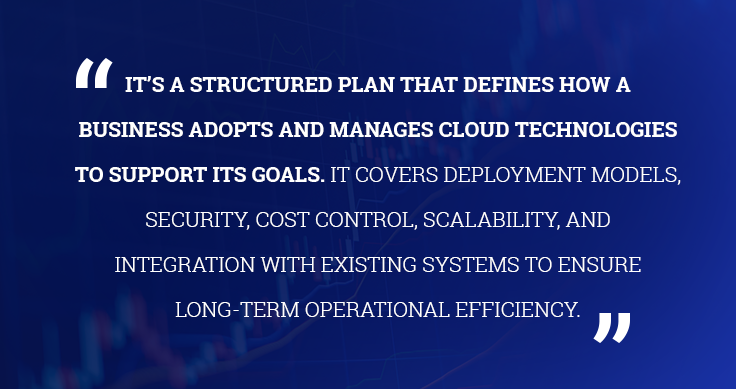 “ IT’S A STRUCTURED PLAN THAT DEFINES HOW A BUSINESS ADOPTS AND MANAGES CLOUD TECHNOLOGIES TO SUPPORT ITS GOALS. IT COVERS DEPLOYMENT MODELS, SECURITY, COST CONTROL, SCALABILITY, AND INTEGRATION WITH EXISTING SYSTEMS TO ENSURE LONG-TERM OPERATIONAL EFFICIENCY. ”